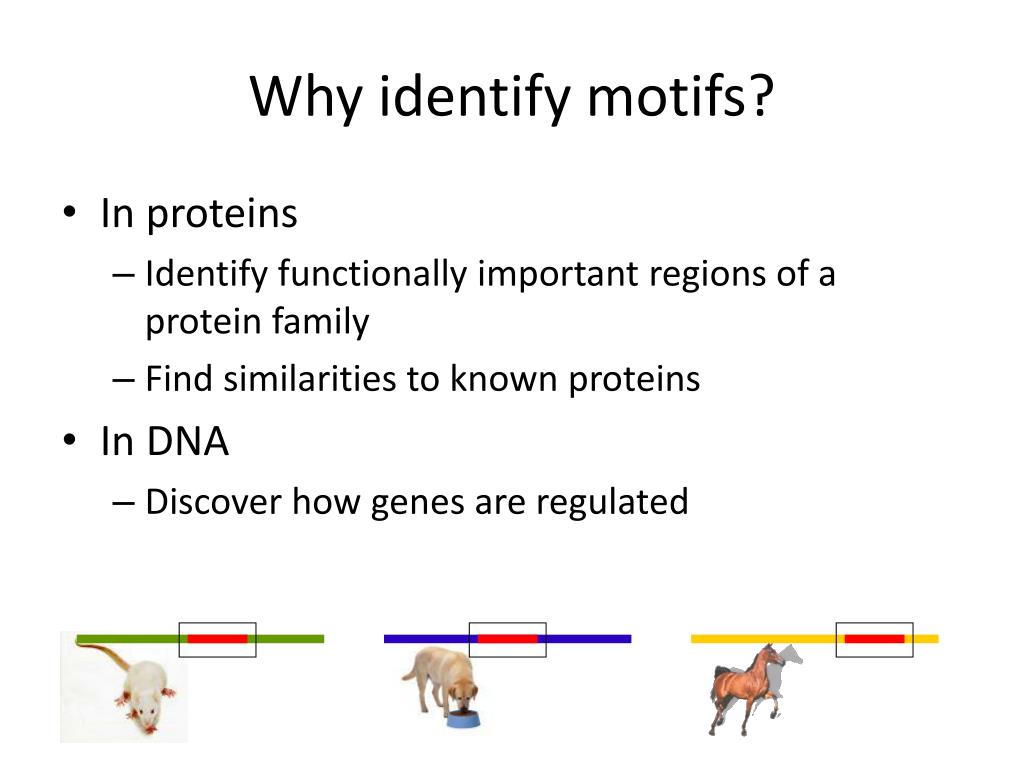 Why identify motifs?

• In proteins
– Identify functionally important regions of a protein family
– Find similarities to known proteins

• In DNA
– Discover how genes are regulated